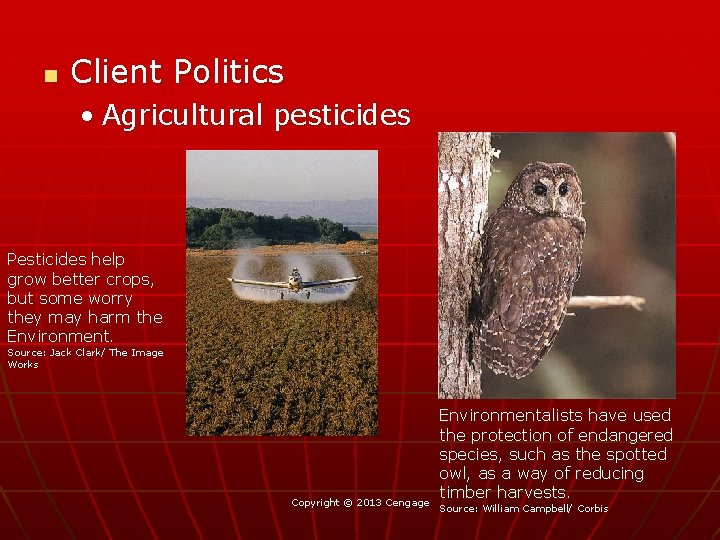 Client Politics

• Agricultural pesticides

Pesticides help grow better crops, but some worry they may harm the Environment.
Source: Jack Clark/ The Image Works

Environmentalists have used the protection of endangered species, such as the spotted owl, as a way of reducing timber harvests.
Source: William Campbell/ Corbis

Copyright © 2013 Cengage